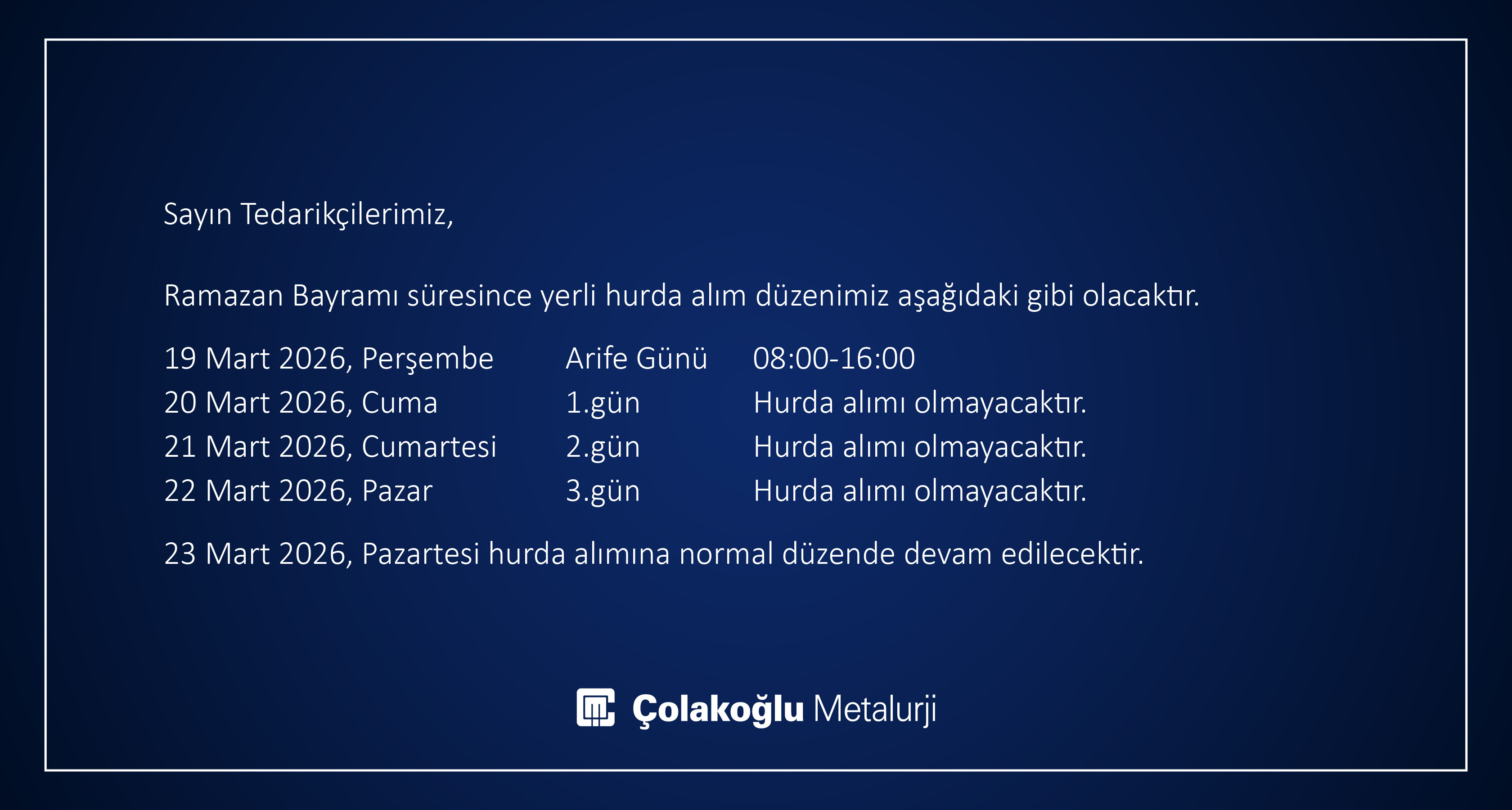 Sayın Tedarikçilerimiz,

Ramazan Bayramı süresince yerli hurda alım düzenimiz aşağıdaki gibi olacaktır.

| | | |
|---|---|---|
| 19 Mart 2026, Perşembe | Arife Günü | 08:00-16:00 |
| 20 Mart 2026, Cuma | 1.gün | Hurda alımı olmayacaktır. |
| 21 Mart 2026, Cumartesi | 2.gün | Hurda alımı olmayacaktır. |
| 22 Mart 2026, Pazar | 3.gün | Hurda alımı olmayacaktır. |

23 Mart 2026, Pazartesi hurda alımına normal düzende devam edilecektir.

Çolakoğlu Metalurji